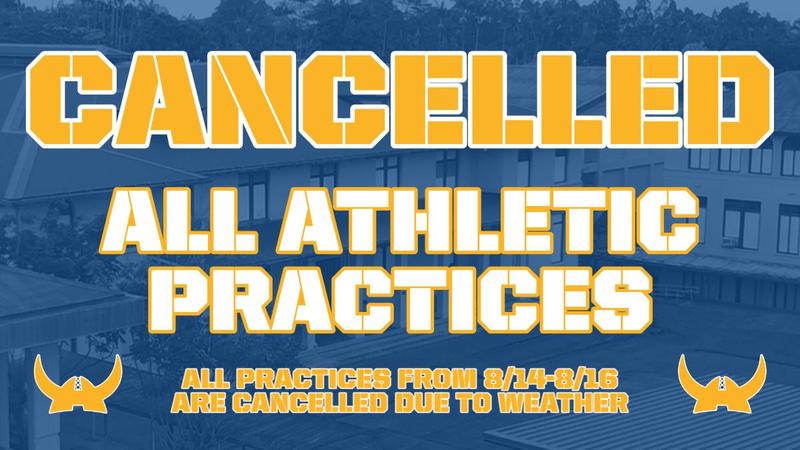 CANCELLED

ALL ATHLETIC PRACTICES

ALL PRACTICES FROM 8/14-8/16 ARE CANCELLED DUE TO WEATHER